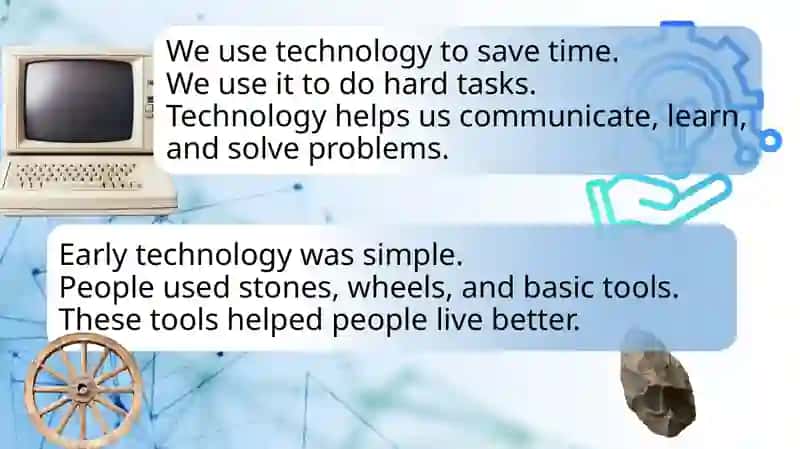 We use technology to save time.
We use it to do hard tasks.
Technology helps us communicate, learn, and solve problems.

Early technology was simple.
People used stones, wheels, and basic tools.
These tools helped people live better.